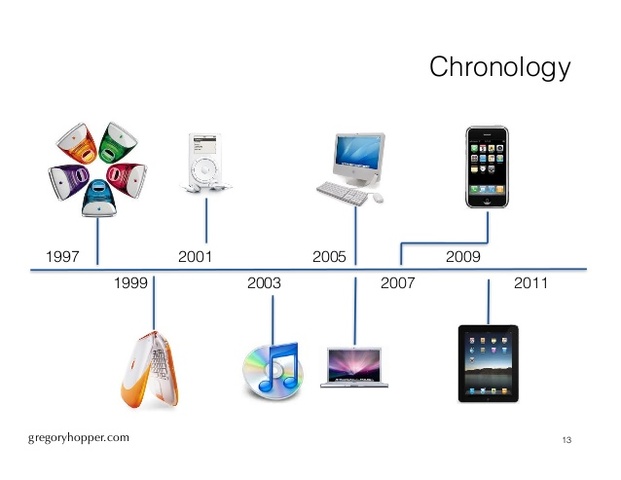 Chronology

1997
2001
2005
2009

1999
2003
2007
2011

gregoryhopper.com

13